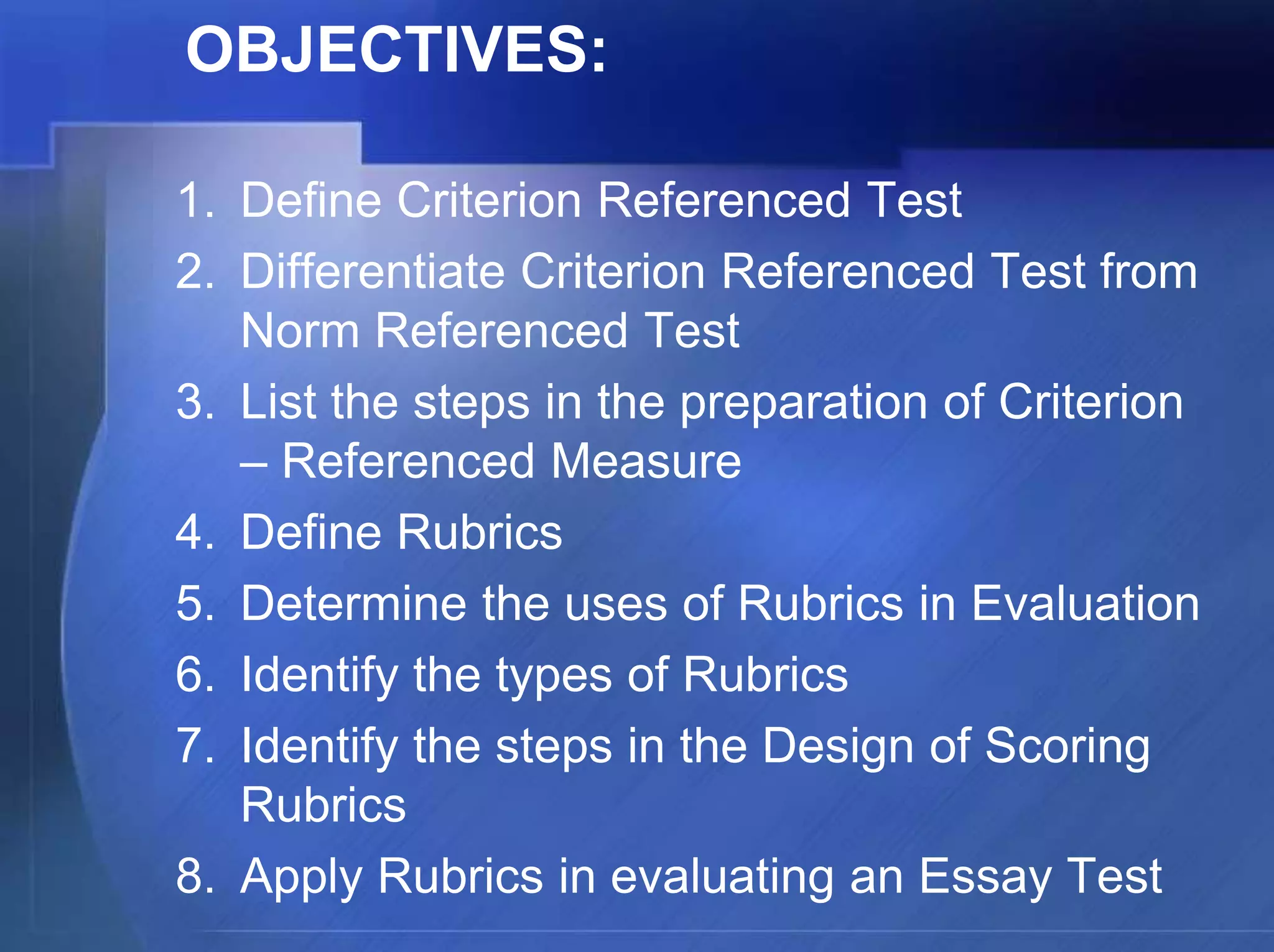 OBJECTIVES:

1. Define Criterion Referenced Test
2. Differentiate Criterion Referenced Test from Norm Referenced Test
3. List the steps in the preparation of Criterion – Referenced Measure
4. Define Rubrics
5. Determine the uses of Rubrics in Evaluation
6. Identify the types of Rubrics
7. Identify the steps in the Design of Scoring Rubrics
8. Apply Rubrics in evaluating an Essay Test